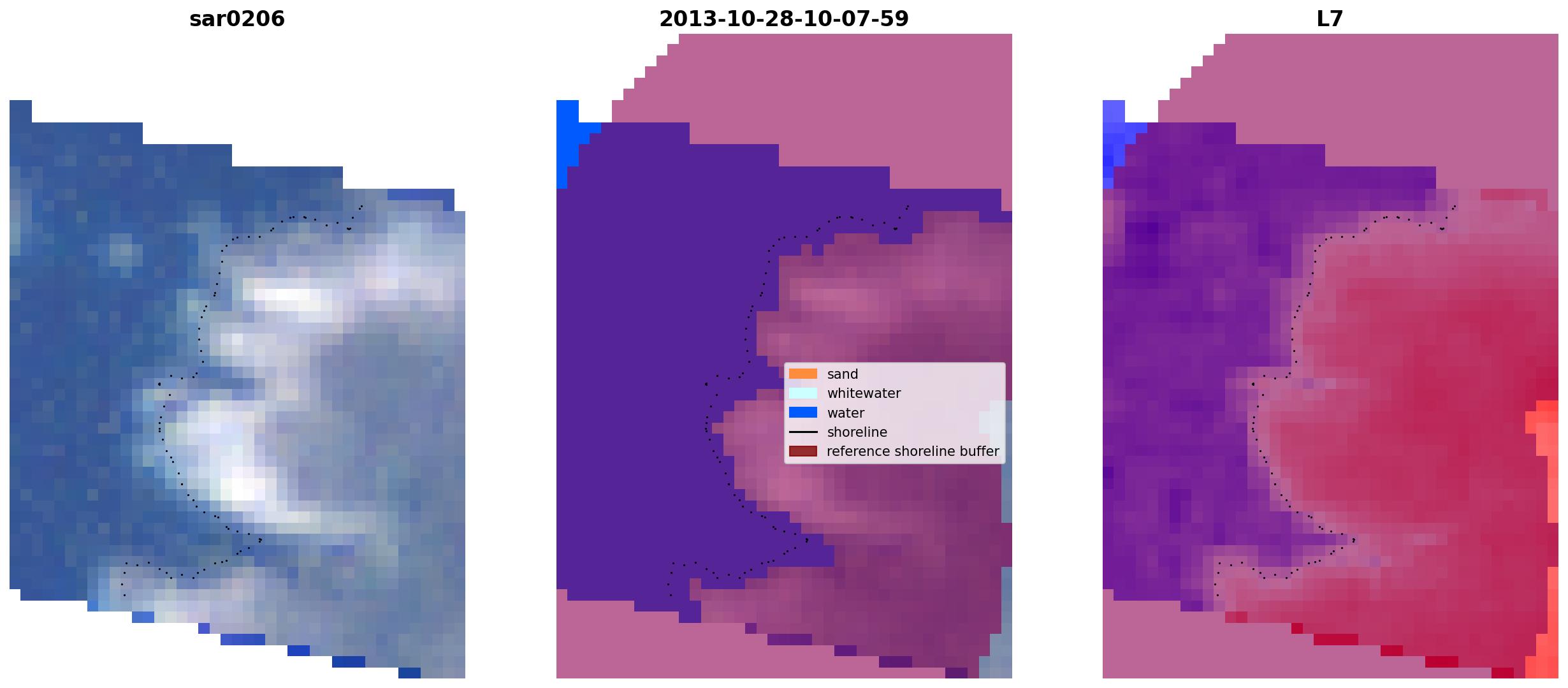 sar0206

2013-10-28-10-07-59

sand
whitewater
water
shoreline
reference shoreline buffer

L7